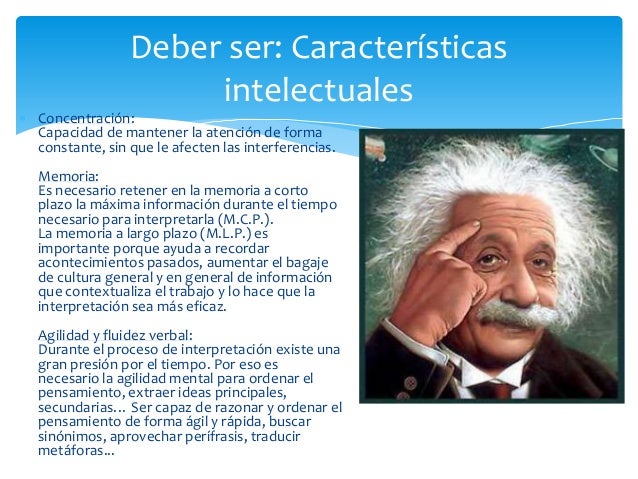 Deber ser: Características intelectuales

Concentración:
Capacidad de mantener la atención de forma constante, sin que le afecten las interferencias.

Memoria:
Es necesario retener en la memoria a corto plazo la máxima información durante el tiempo necesario para interpretarla (M.C.P.).
La memoria a largo plazo (M.L.P.) es importante porque ayuda a recordar acontecimientos pasados, aumentar el bagaje de cultura general y en general de información que contextualiza el trabajo y lo hace que la interpretación sea más eficaz.

Agilidad y fluidez verbal:
Durante el proceso de interpretación existe una gran presión por el tiempo. Por eso es necesario la agilidad mental para ordenar el pensamiento, extraer ideas principales, secundarias... Ser capaz de razonar y ordenar el pensamiento de forma ágil y rápida, buscar sinónimos, aprovechar perífrasis, traducir metáforas...